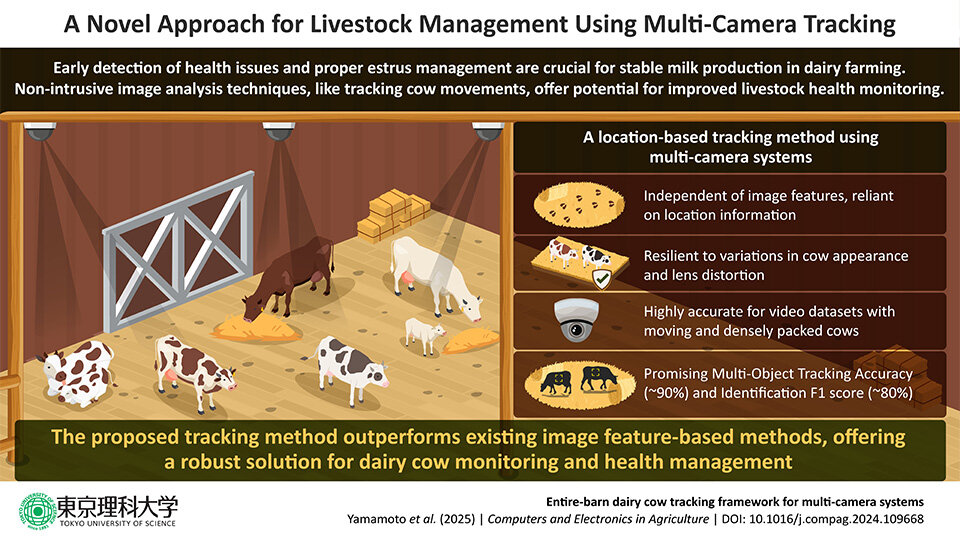 A Novel Approach for Livestock Management Using Multi-Camera Tracking

Early detection of health issues and proper estrus management are crucial for stable milk production in dairy farming. Non-intrusive image analysis techniques, like tracking cow movements, offer potential for improved livestock health monitoring.

A location-based tracking method using multi-camera systems

Independent of image features, reliant on location information

Resilient to variations in cow appearance and lens distortion

Highly accurate for video datasets with moving and densely packed cows

Promising Multi-Object Tracking Accuracy (~90%) and Identification F1 score (~80%)

The proposed tracking method outperforms existing image feature-based methods, offering a robust solution for dairy cow monitoring and health management

東京理科大学
TOKYO UNIVERSITY OF SCIENCE

Entire-barn dairy cow tracking framework for multi-camera systems
Yamamoto et al. (2025) | Computers and Electronics in Agriculture | DOI: 10.1016/j.compag.2024.109668